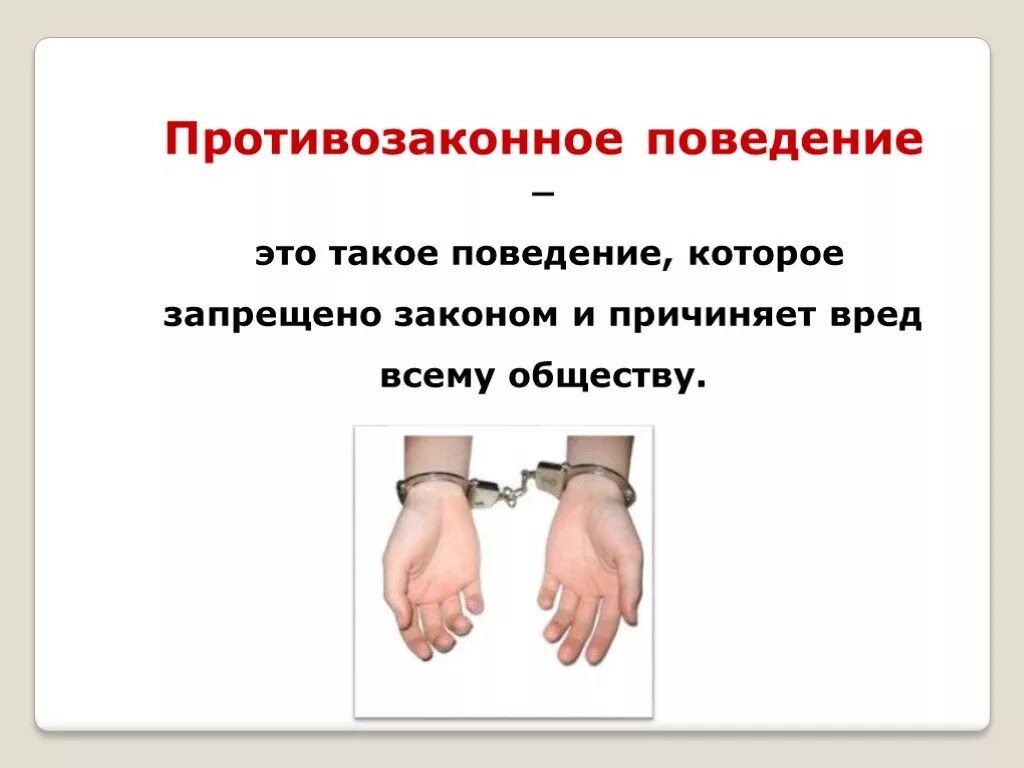 Противозаконное поведение –

это такое поведение, которое запрещено законом и причиняет вред всему обществу.